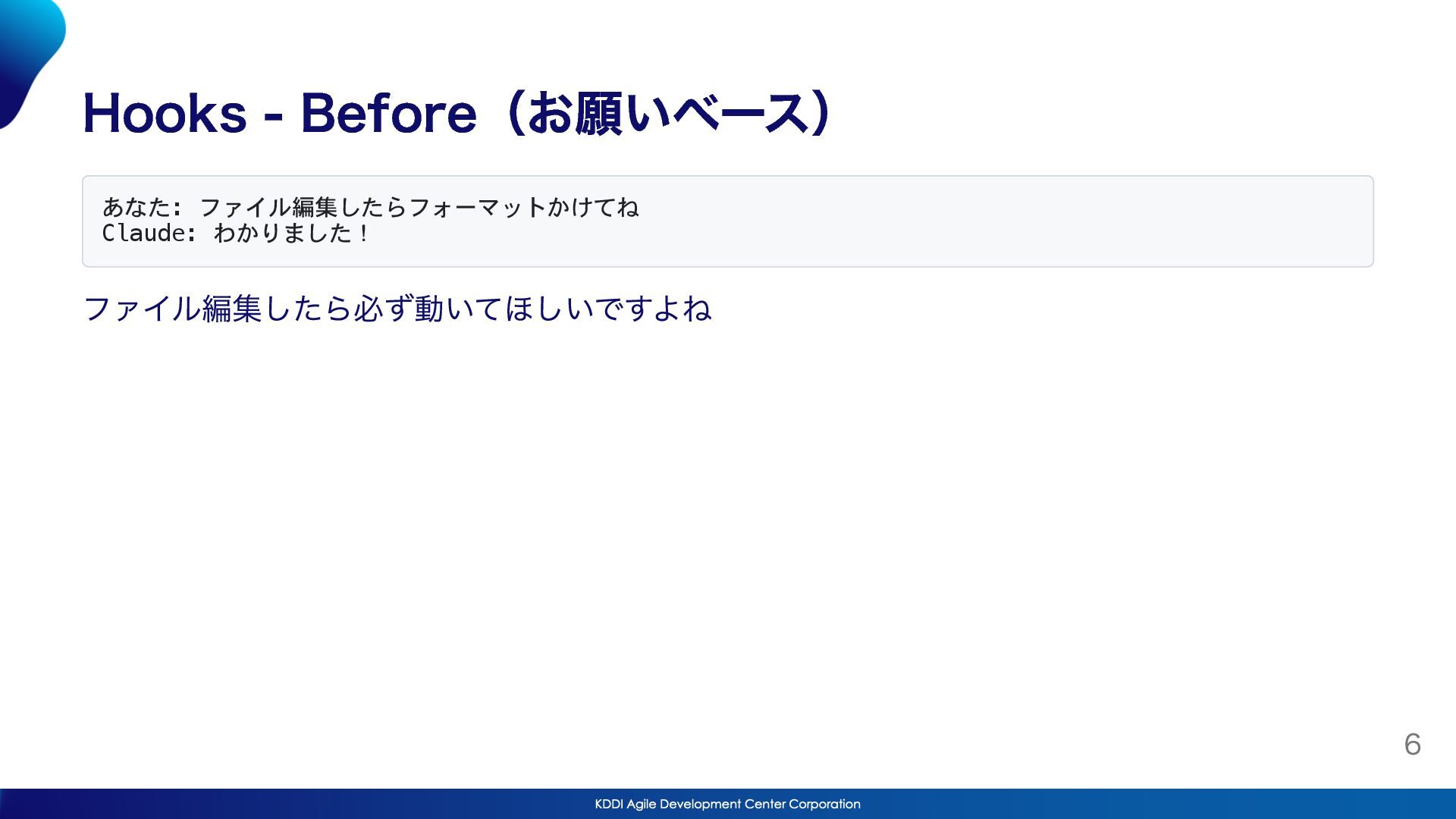 Hooks - Before（お願いベース）

あなた: ファイル編集したらフォーマットかけてね
Claude: わかりました！

ファイル編集したら必ず動いてほしいですよね

6

KDDI Agile Development Center Corporation